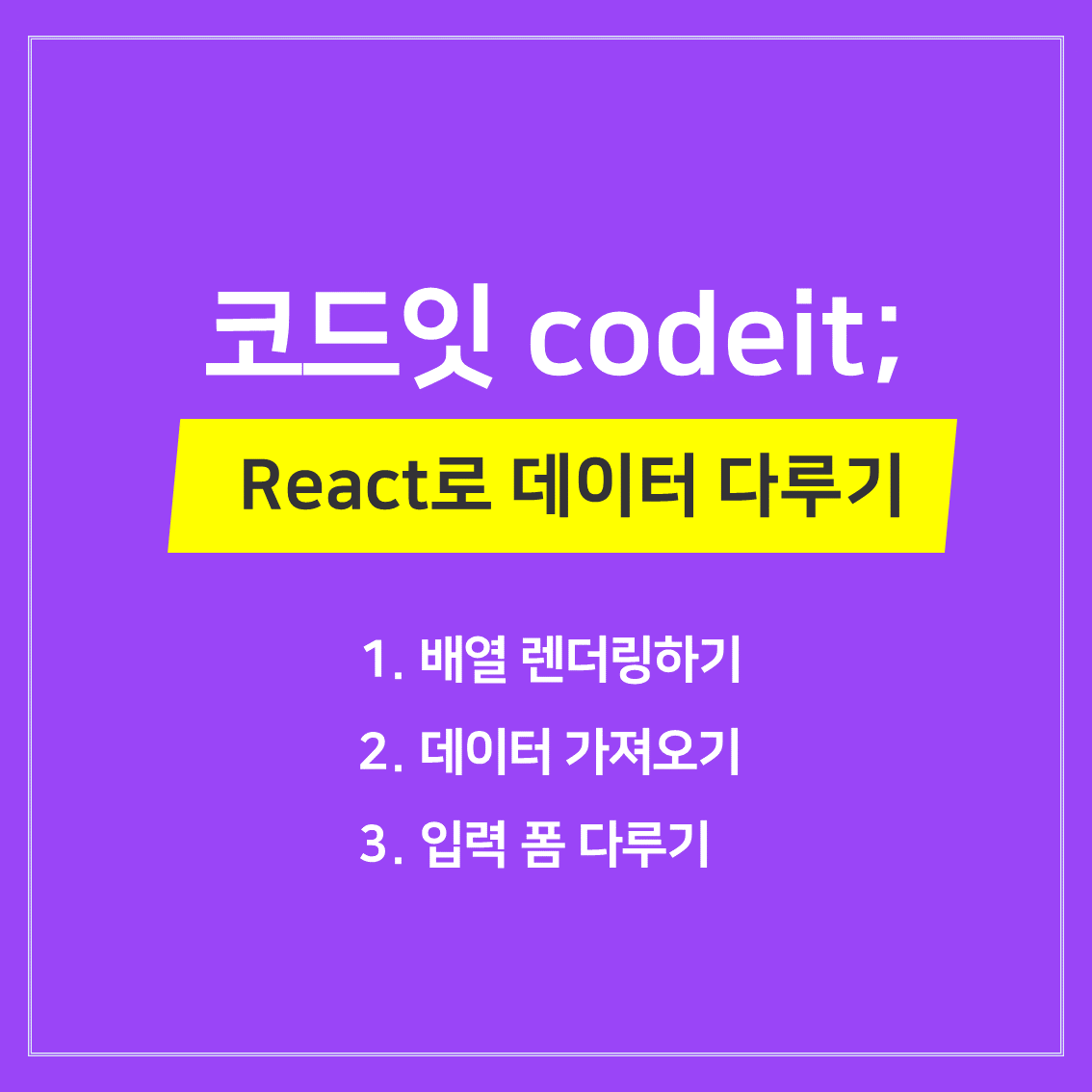 코드잇 codeit;

React로 데이터 다루기

1. 배열 렌더링하기

2. 데이터 가져오기

3. 입력 폼 다루기